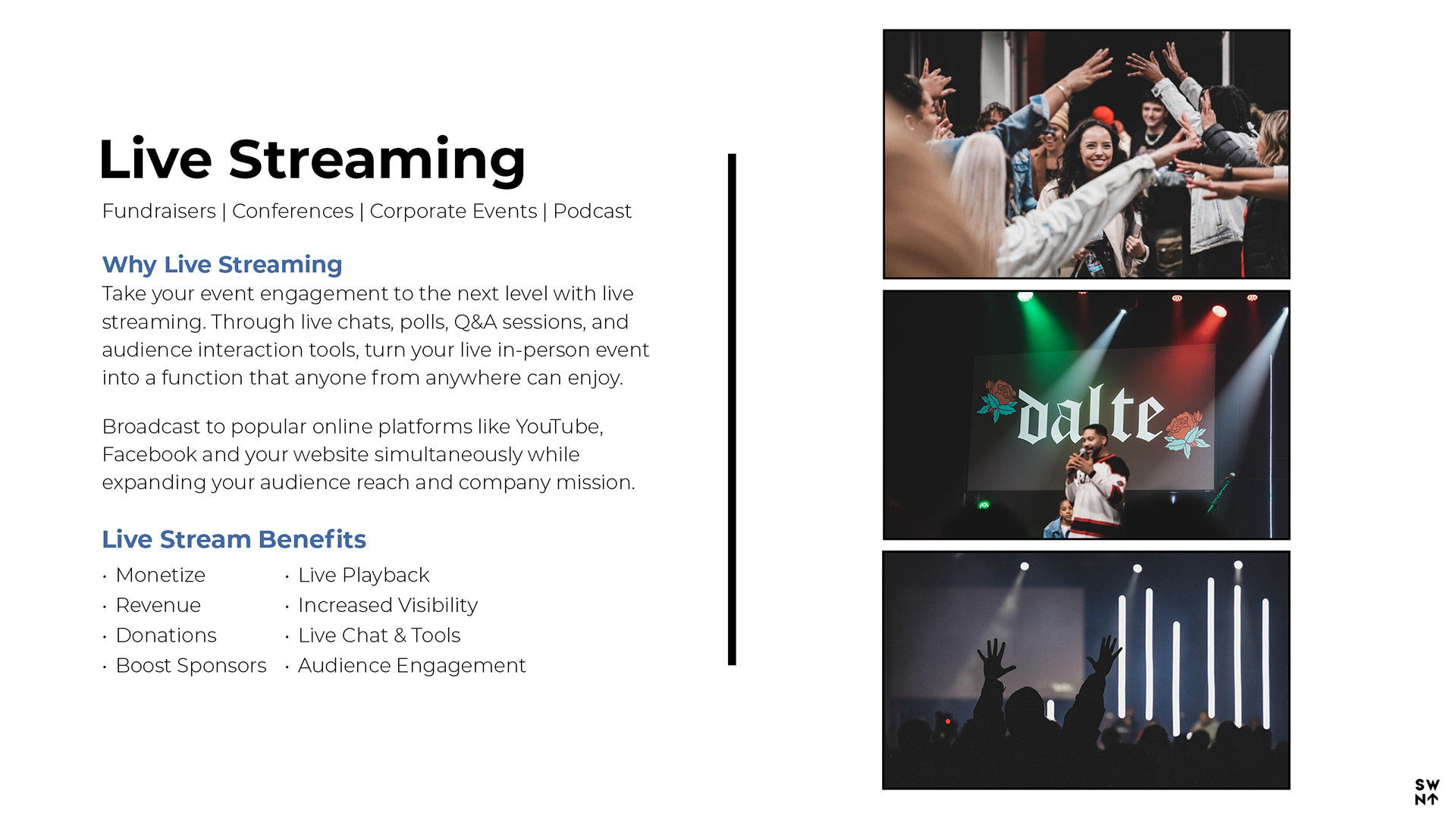 Live Streaming

Fundraisers | Conferences | Corporate Events | Podcast

Why Live Streaming

Take your event engagement to the next level with live streaming. Through live chats, polls, Q&A sessions, and audience interaction tools, turn your live in-person event into a function that anyone from anywhere can enjoy.

Broadcast to popular online platforms like YouTube, Facebook and your website simultaneously while expanding your audience reach and company mission.

Live Stream Benefits

· Monetize
· Revenue
· Donations
· Boost Sponsors

· Live Playback
· Increased Visibility
· Live Chat & Tools
· Audience Engagement

dalte

SW
N↑